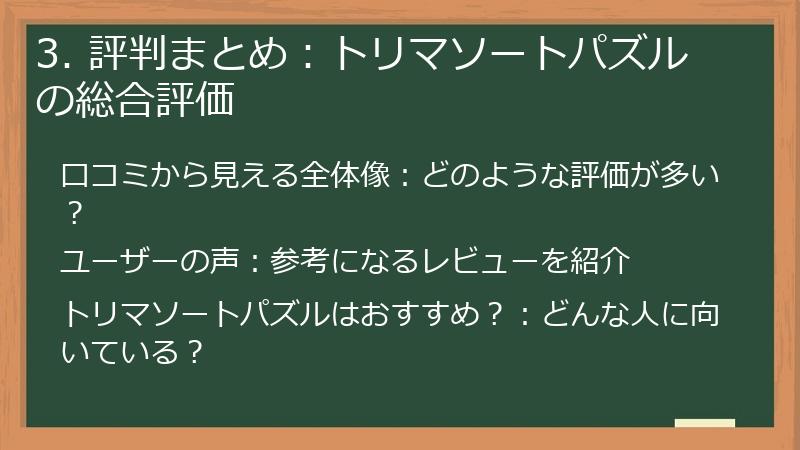 3. 評判まとめ：トリマソートパズルの総合評価

口コミから見える全体像：どのような評価が多い？

ユーザーの声：参考になるレビューを紹介

トリマソートパズルはおすすめ？：どんな人に向いている？